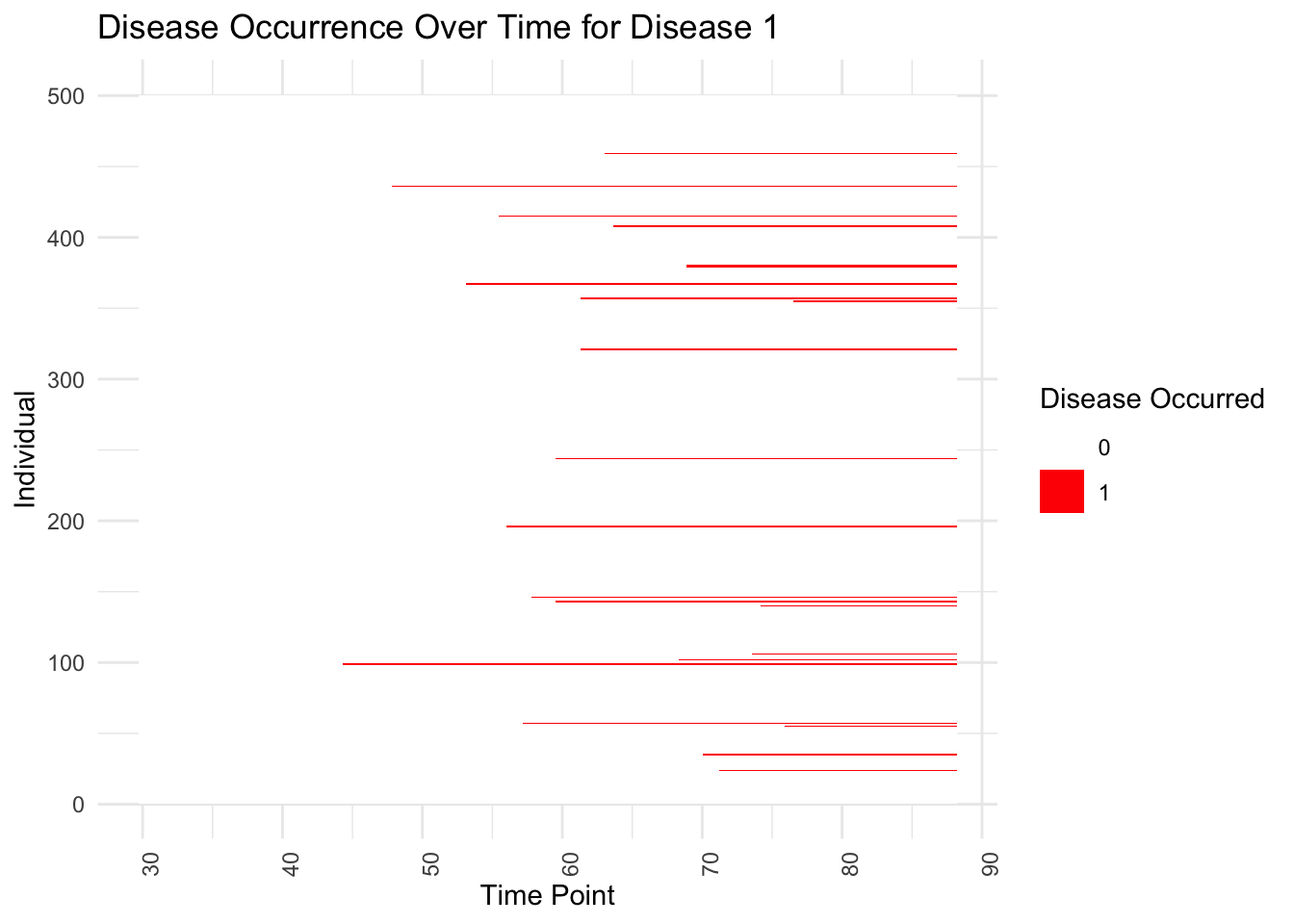 Disease Occurrence Over Time for Disease 1

Individual

500
400
300
200
100
0

30
40
50
60
70
80
90

Time Point

Disease Occurred
0
1